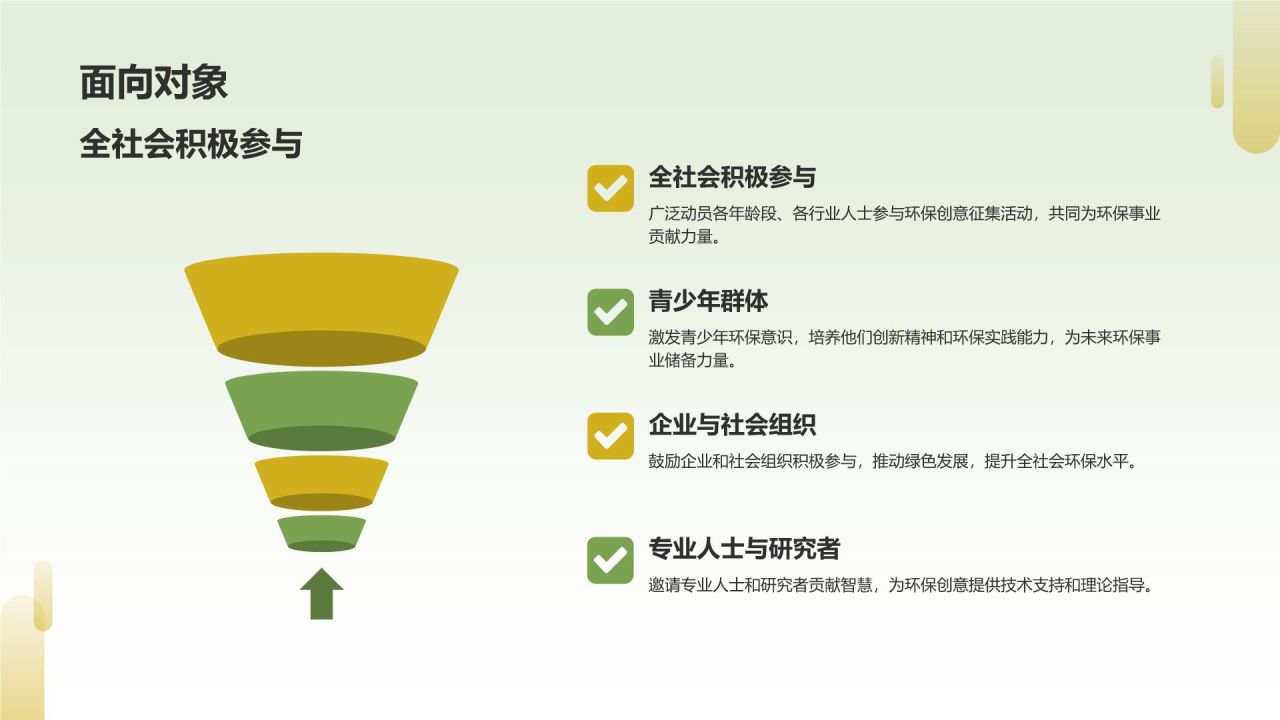 面向对象

全社会积极参与

全社会积极参与

广泛动员各年龄段、各行业人士参与环保创意征集活动，共同为环保事业贡献力量。

青少年群体

激发青少年环保意识，培养他们创新精神和环保实践能力，为未来环保事业储备力量。

企业与社会组织

鼓励企业和社会组织积极参与，推动绿色发展，提升全社会环保水平。

专业人士与研究者

邀请专业人士和研究者贡献智慧，为环保创意提供技术支持和理论指导。